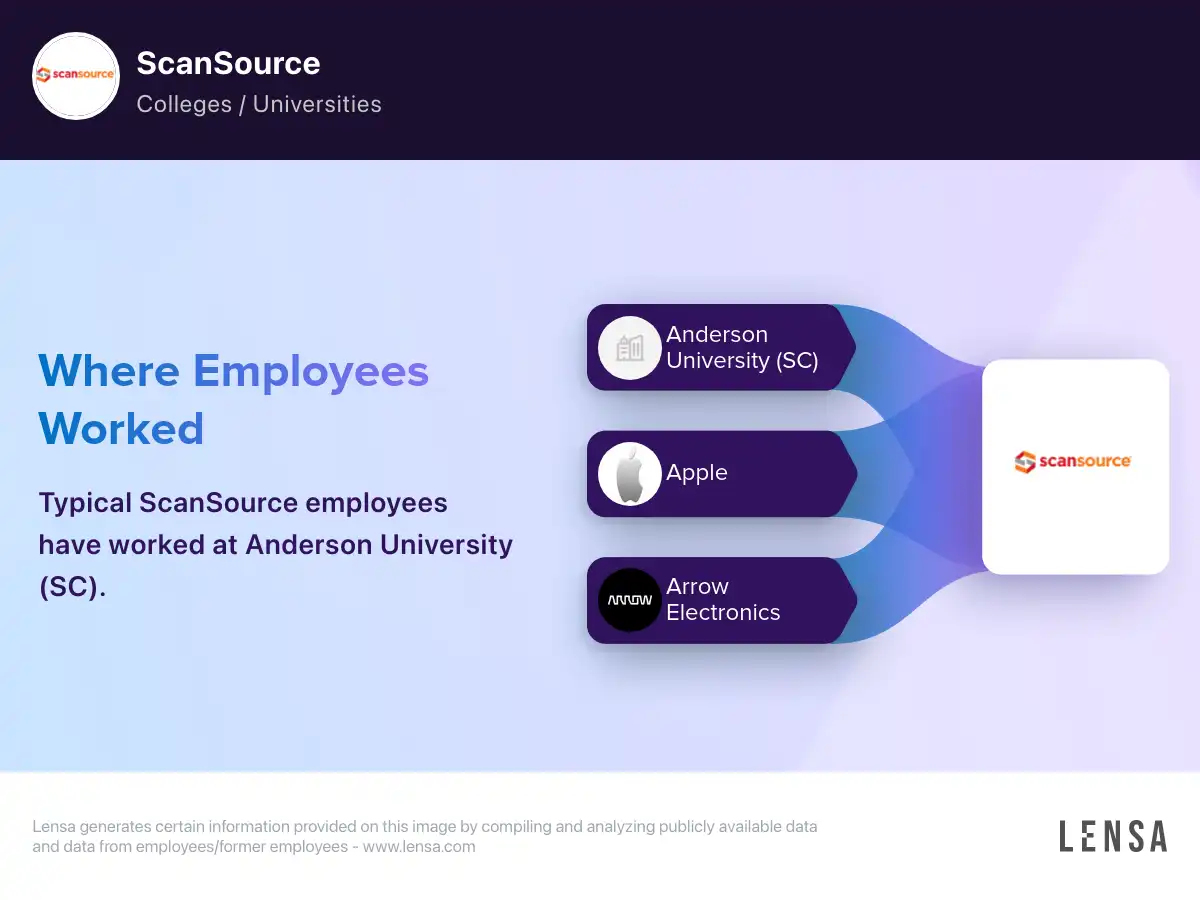 scansource

ScanSource

Colleges / Universities

Where Employees Worked

Typical ScanSource employees have worked at Anderson University (SC).

Anderson University (SC)

Apple

ARROW

Arrow Electronics

scansource

Lensa generates certain information provided on this image by compiling and analyzing publicly available data and data from employees/former employees - www.lensa.com

LENSA